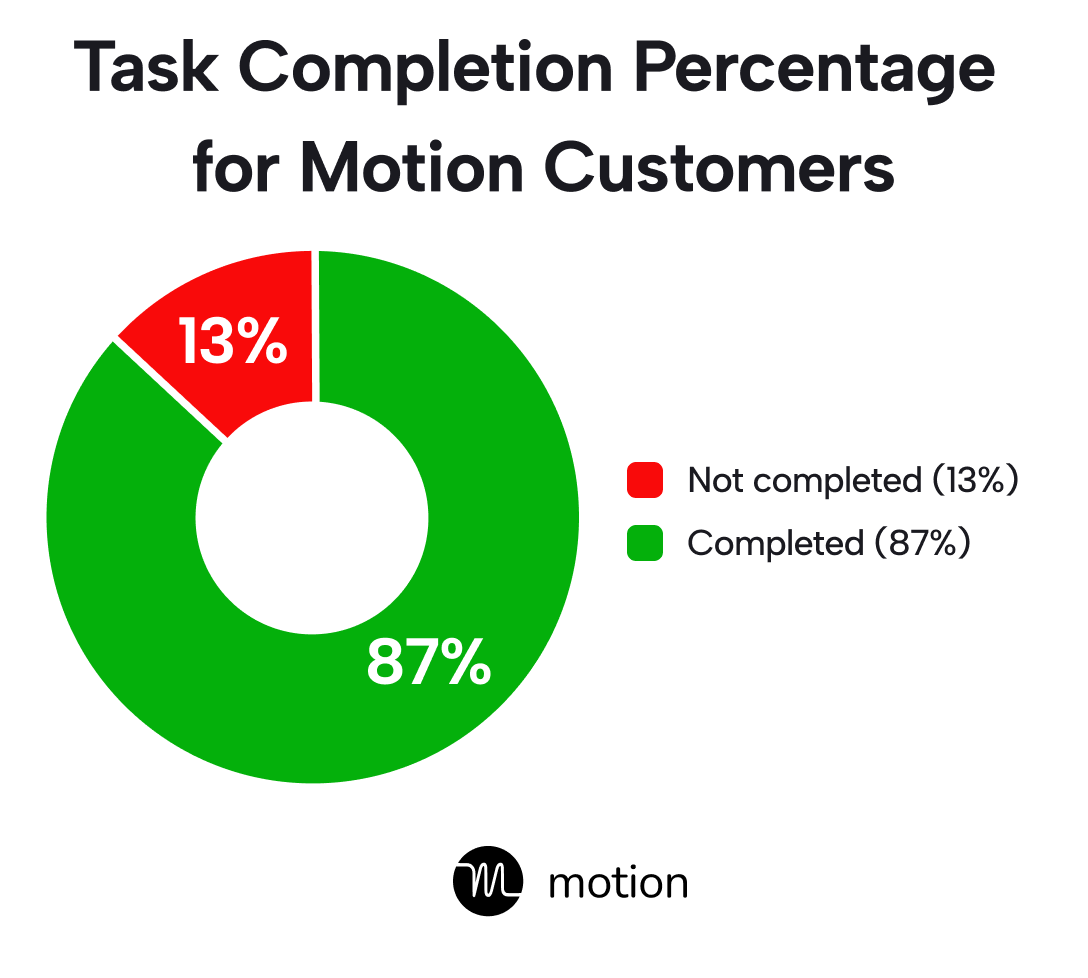 Task Completion Percentage for Motion Customers

13%

87%

Not completed (13%)
Completed (87%)

motion